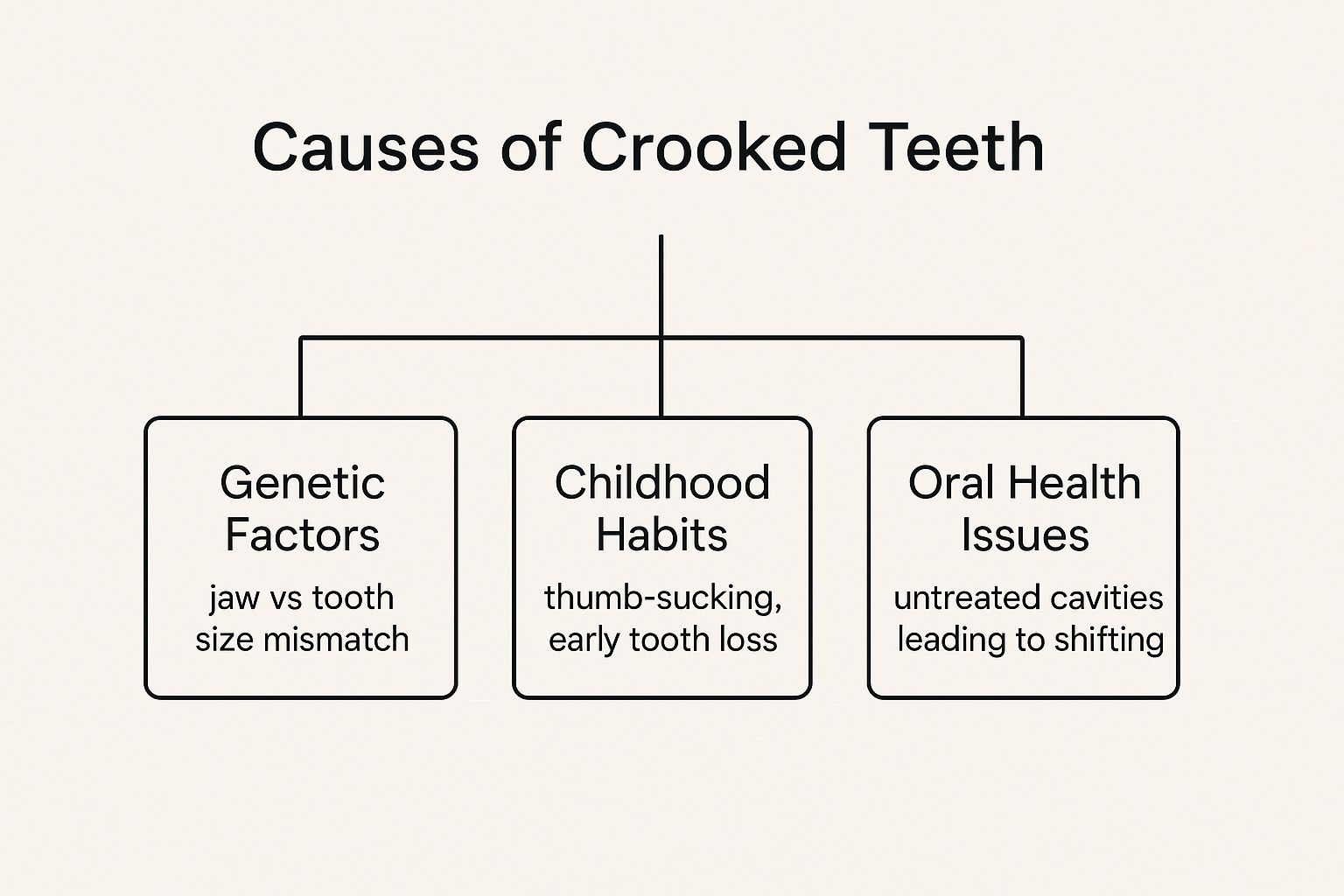 Causes of Crooked Teeth

Genetic Factors
jaw vs tooth size mismatch

Childhood Habits
thumb-sucking, early tooth loss

Oral Health Issues
untreated cavities leading to shifting